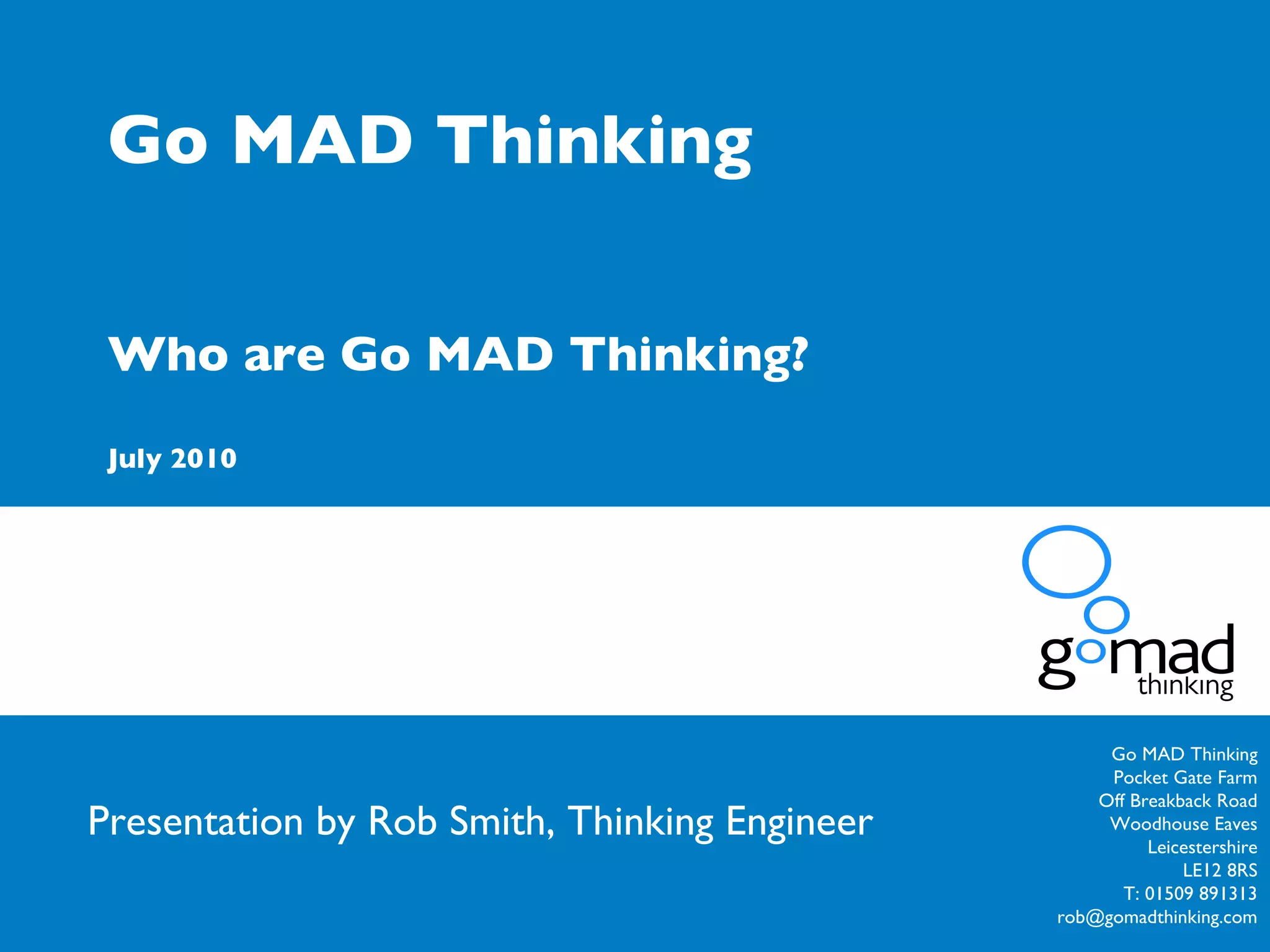 Go MAD Thinking

Who are Go MAD Thinking?

July 2010

gomad
thinking

Presentation by Rob Smith, Thinking Engineer

Go MAD Thinking
Pocket Gate Farm
Off Breakback Road
Woodhouse Eaves
Leicestershire
LE12 8RS
T: 01509 891313
rob@gomadthinking.com